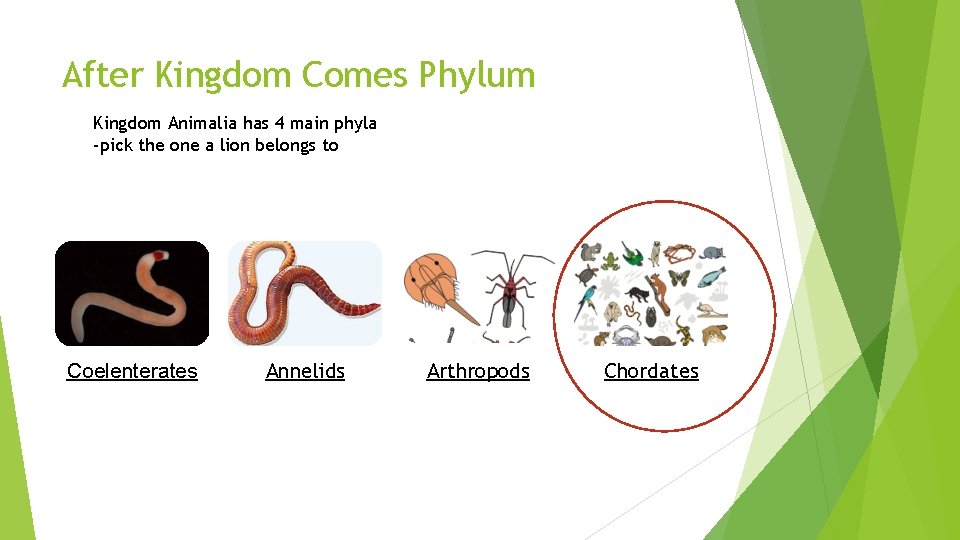 After Kingdom Comes Phylum

Kingdom Animalia has 4 main phyla
-pick the one a lion belongs to

Coelenterates

Annelids

Arthropods

Chordates